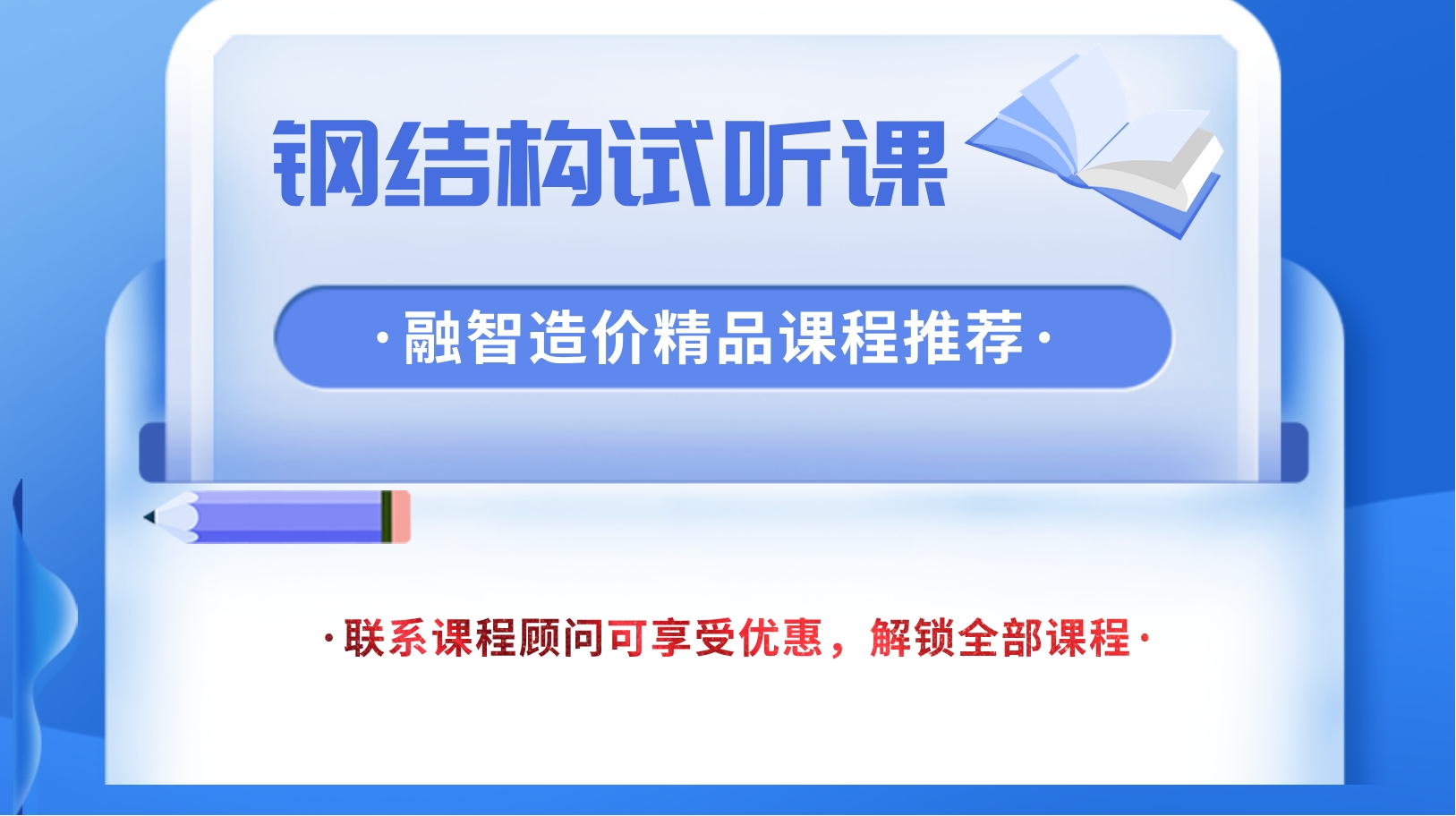 钢结构试听课

·融智造价精品课程推荐·

·联系课程顾问可享受优惠，解锁全部课程·